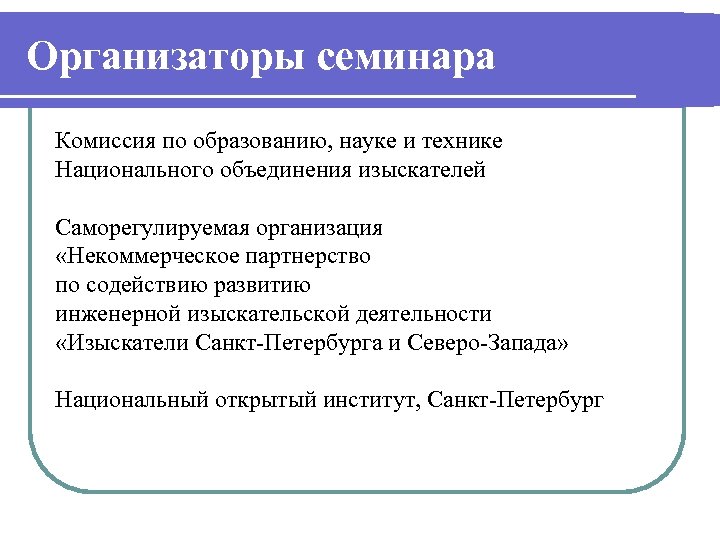 Организаторы семинара

Комиссия по образованию, науке и технике Национального объединения изыскателей

Саморегулируемая организация «Некоммерческое партнерство по содействию развитию инженерной изыскательской деятельности «Изыскатели Санкт-Петербурга и Северо-Запада»

Национальный открытый институт, Санкт-Петербург